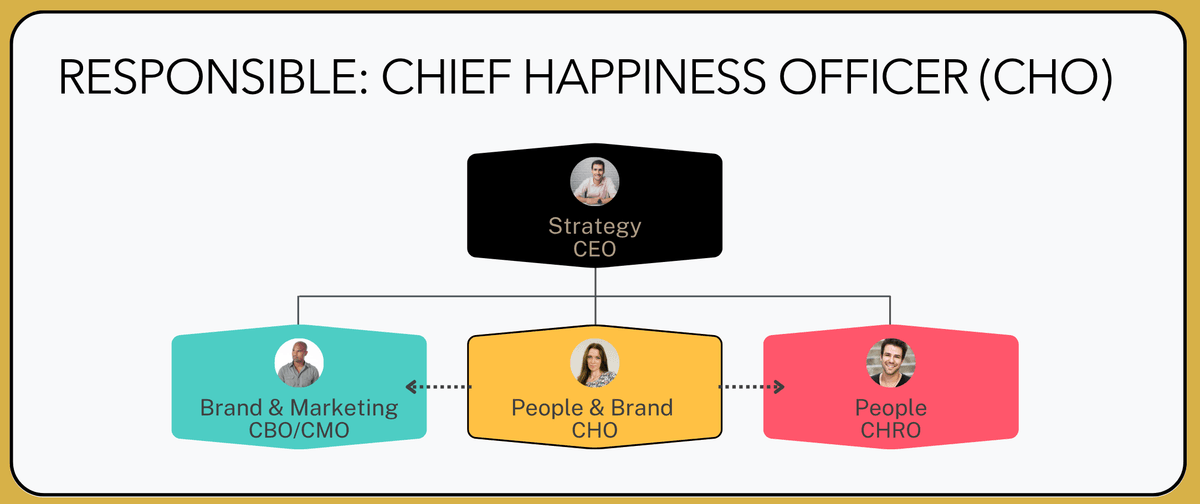 RESPONSIBLE: CHIEF HAPPINESS OFFICER (CHO)

Strategy
CEO

Brand & Marketing
CBO/CMO

People & Brand
CHO

People
CHRO